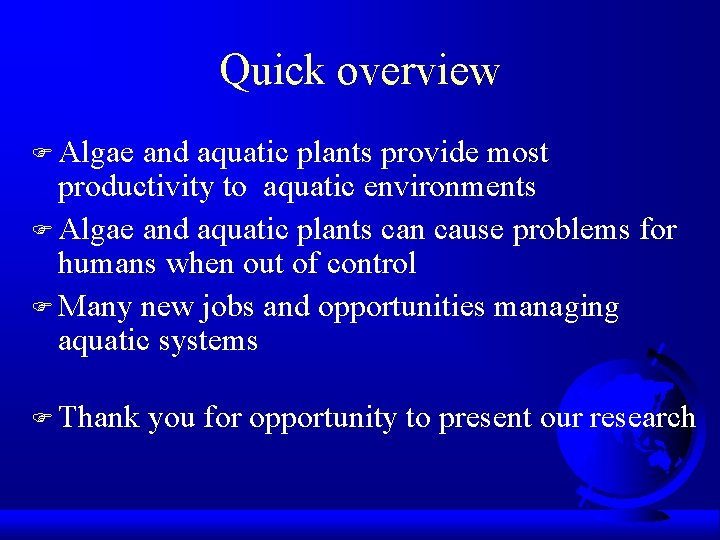 Quick overview

☞ Algae and aquatic plants provide most productivity to aquatic environments

☞ Algae and aquatic plants can cause problems for humans when out of control

☞ Many new jobs and opportunities managing aquatic systems

☞ Thank you for opportunity to present our research